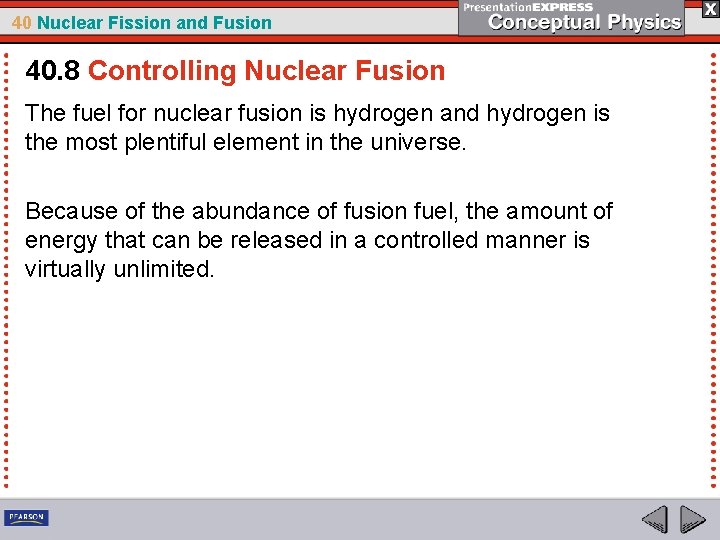 40 Nuclear Fission and Fusion

PresentationEXPRESS
Conceptual Physics

X

40.8 Controlling Nuclear Fusion

The fuel for nuclear fusion is hydrogen and hydrogen is the most plentiful element in the universe.

Because of the abundance of fusion fuel, the amount of energy that can be released in a controlled manner is virtually unlimited.

PEARSON